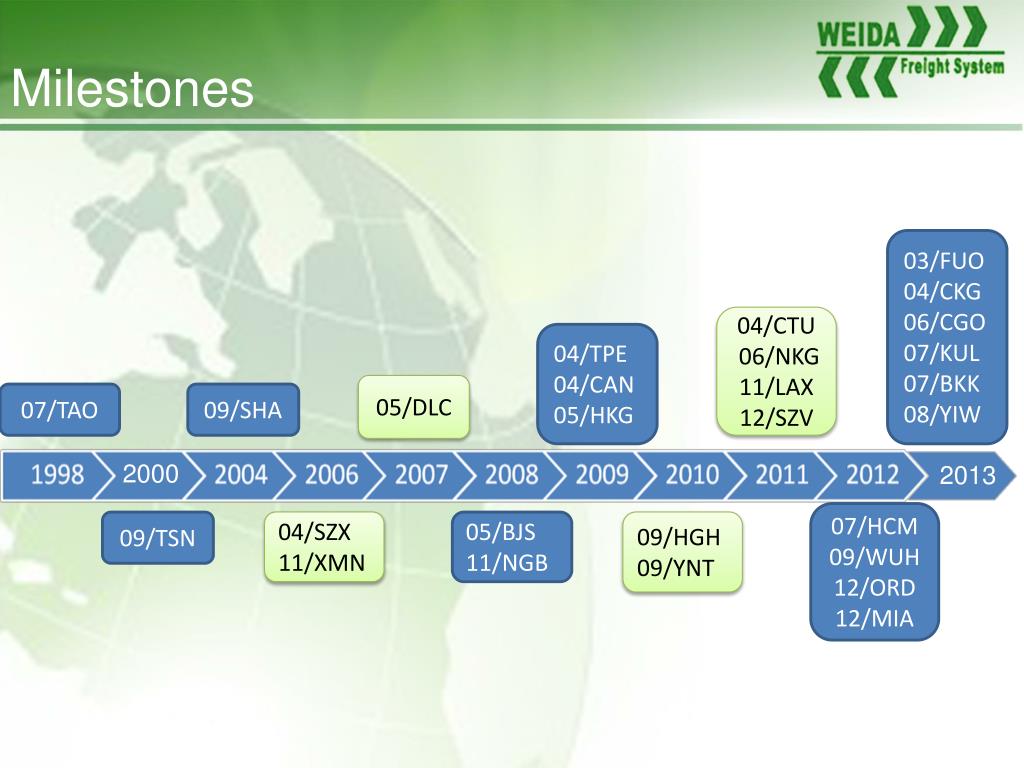 WEIDA
Freight System

Milestones

07/TAO

09/SHA

05/DLC

04/TPE
04/CAN
05/HKG

04/CTU
06/NKG
11/LAX
12/SZV

03/FUO
04/CKG
06/CGO
07/KUL
07/BKK
08/YIW

1998 2000 2004 2006 2007 2008 2009 2010 2011 2012 2013

09/TSN

04/SZX
11/XMN

05/BJS
11/NGB

09/HGH
09/YNT

07/HCM
09/WUH
12/ORD
12/MIA